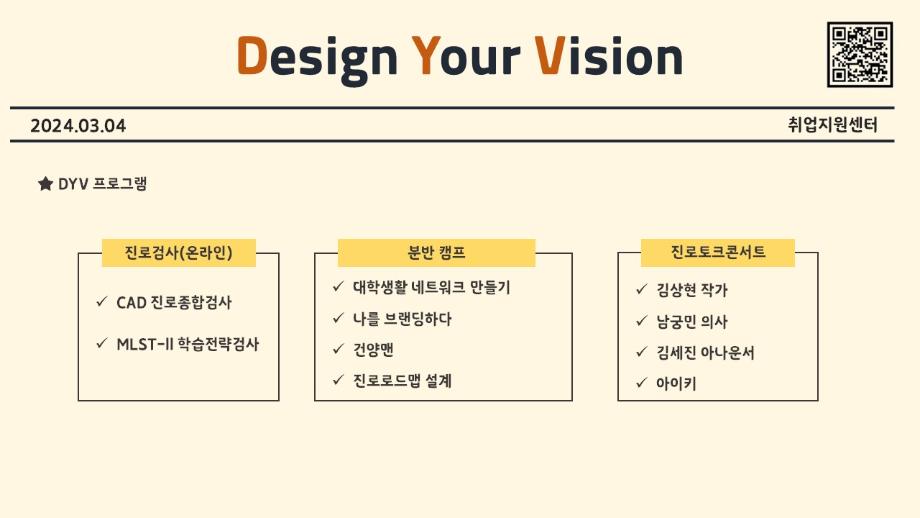 Design Your Vision

2024.03.04

취업지원센터

★ DYV 프로그램

진로검사(온라인)

✓ CAD 진로종합검사

✓ MLST-II 학습전략검사

분반 캠프

✓ 대학생활 네트워크 만들기

✓ 나를 브랜딩하다

✓ 건양맨

✓ 진로로드맵 설계

진로토크콘서트

✓ 김상현 작가

✓ 남궁민 의사

✓ 김세진 아나운서

✓ 아이키